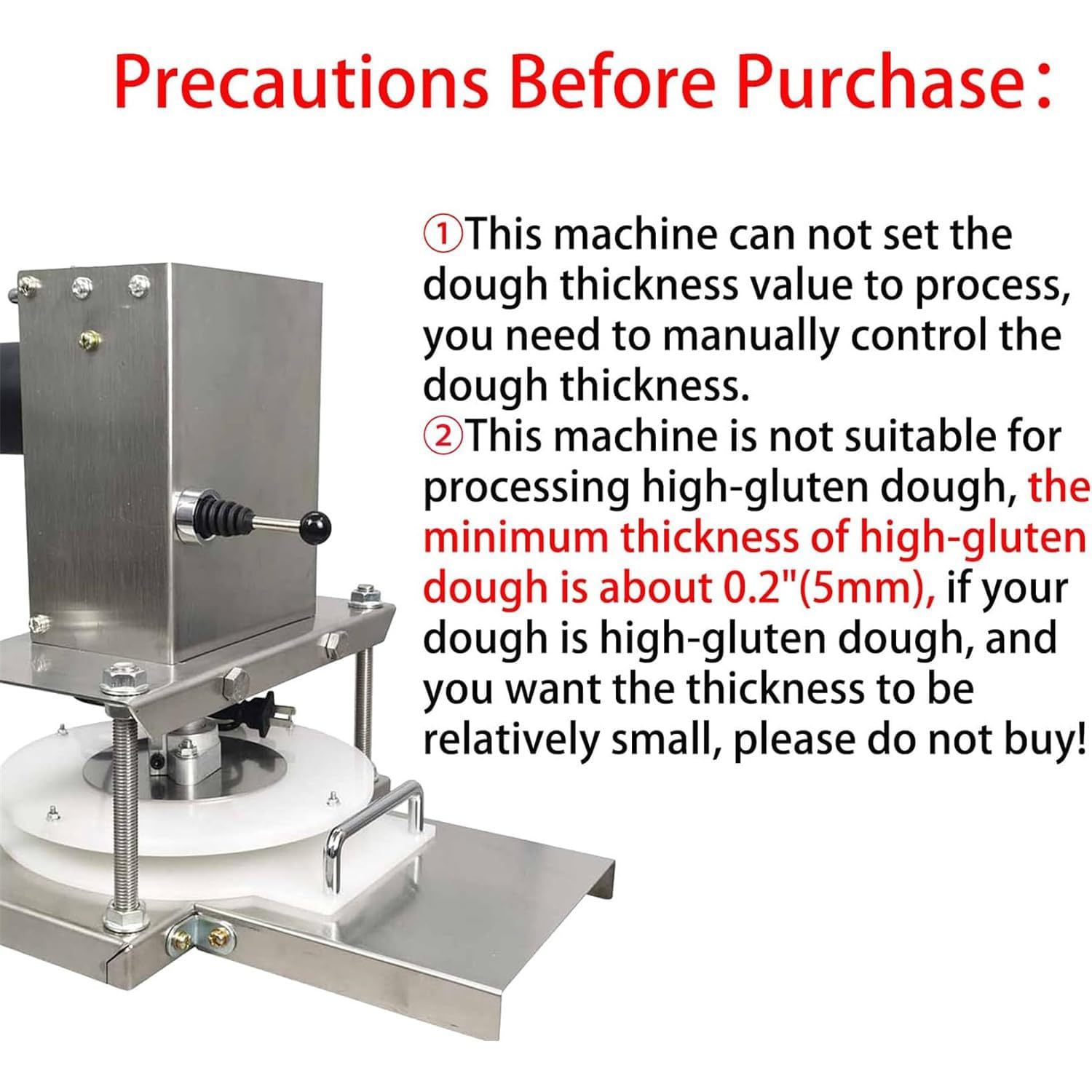 Precautions Before Purchase：

①This machine can not set the dough thickness value to process, you need to manually control the dough thickness.
②This machine is not suitable for processing high-gluten dough, the minimum thickness of high-gluten dough is about 0.2"(5mm), if your dough is high-gluten dough, and you want the thickness to be relatively small, please do not buy!